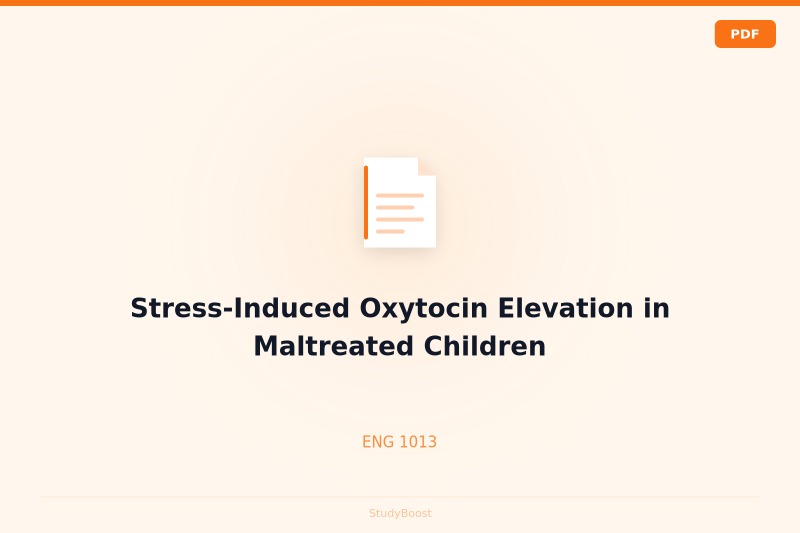 PDF

Stress-Induced Oxytocin Elevation in Maltreated Children

ENG 1013

StudyBoost